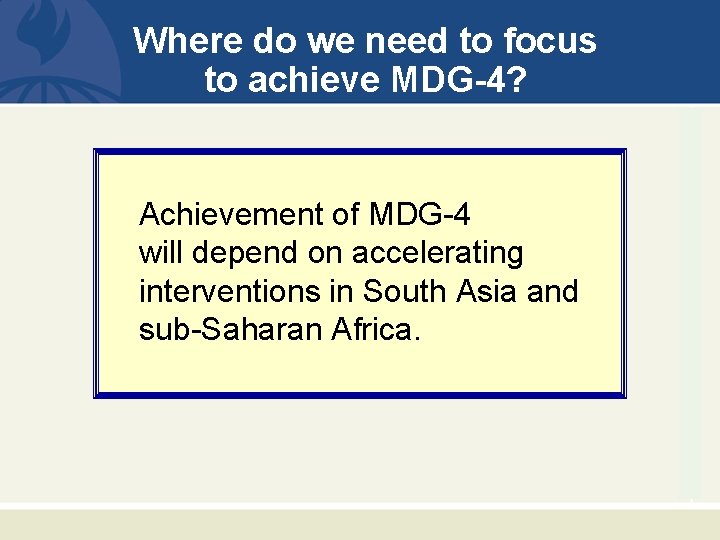 Where do we need to focus to achieve MDG-4?

Achievement of MDG-4 will depend on accelerating interventions in South Asia and sub-Saharan Africa.